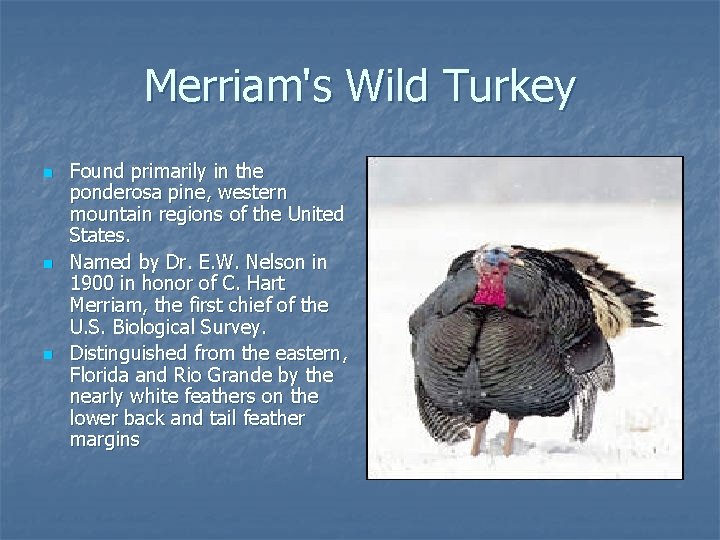 Merriam's Wild Turkey

- Found primarily in the ponderosa pine, western mountain regions of the United States.
- Named by Dr. E.W. Nelson in 1900 in honor of C. Hart Merriam, the first chief of the U.S. Biological Survey.
- Distinguished from the eastern, Florida and Rio Grande by the nearly white feathers on the lower back and tail feather margins